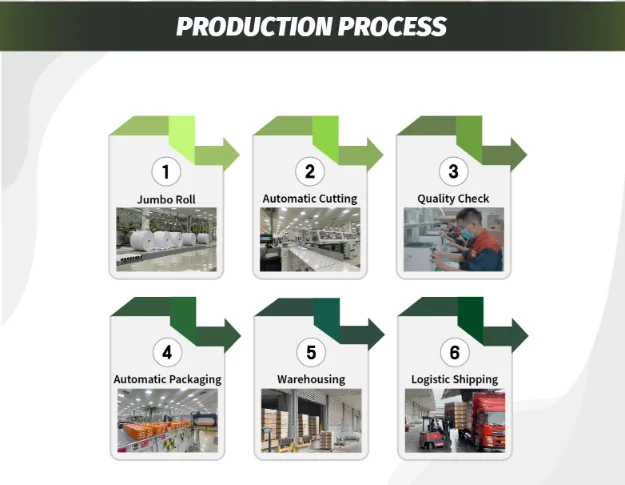 PRODUCTION PROCESS

1
Jumbo Roll

2
Automatic Cutting

3
Quality Check

4
Automatic Packaging

5
Warehousing

6
Logistic Shipping